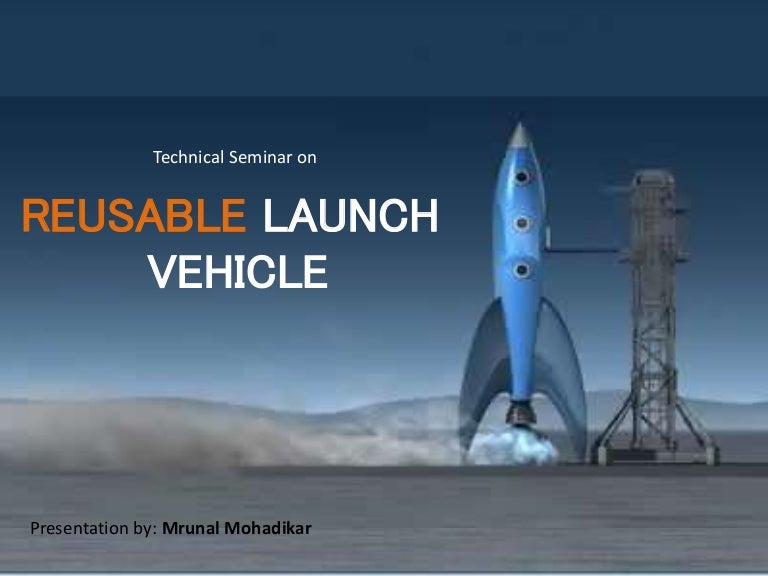 Technical Seminar on

REUSABLE LAUNCH VEHICLE

Presentation by: Mrunal Mohadikar